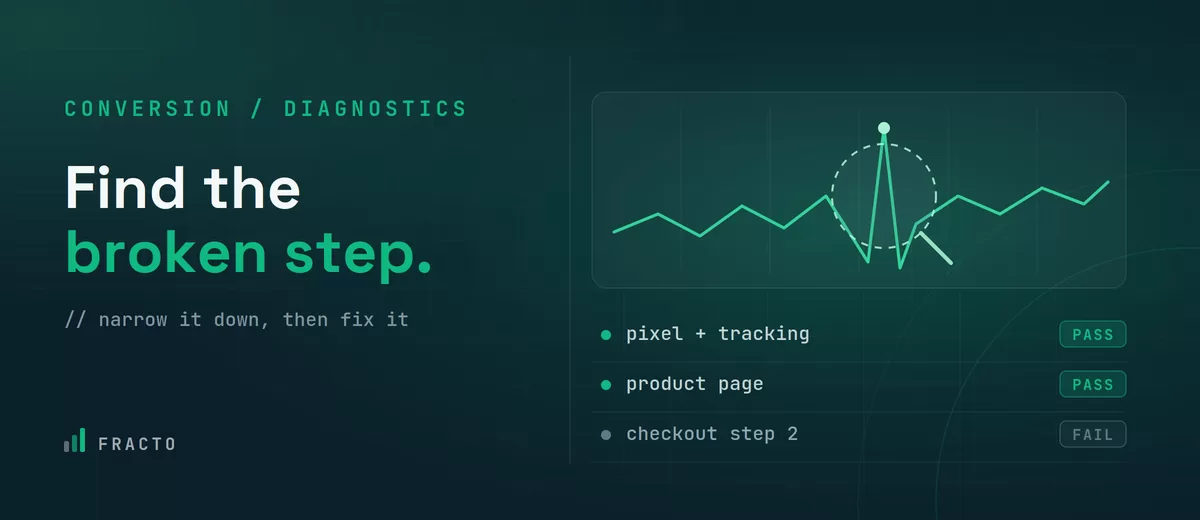 CONVERSION / DIAGNOSTICS

Find the broken step.

// narrow it down, then fix it

FRACTO

pixel + tracking PASS

product page PASS

checkout step 2 FAIL